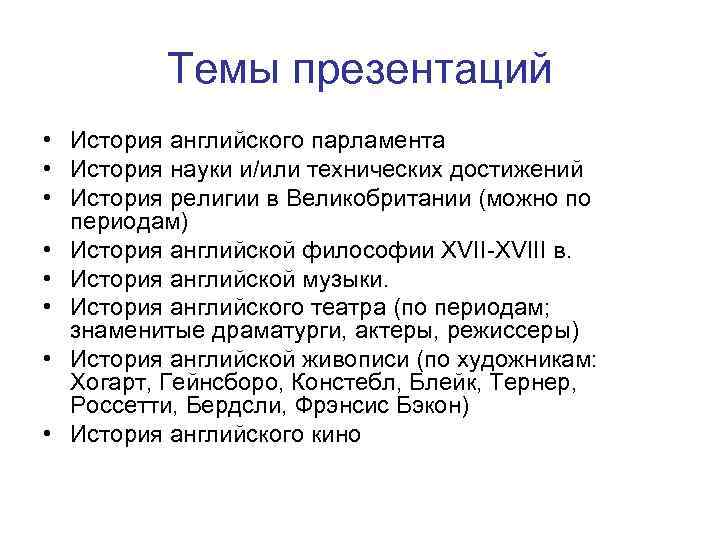 Темы презентаций

• История английского парламента
• История науки и/или технических достижений
• История религии в Великобритании (можно по периодам)
• История английской философии XVII-XVIII в.
• История английской музыки.
• История английского театра (по периодам; знаменитые драматурги, актеры, режиссеры)
• История английской живописи (по художникам: Хогарт, Гейнсборо, Констебл, Блейк, Тернер, Россетти, Бердсли, Фрэнсис Бэкон)
• История английского кино